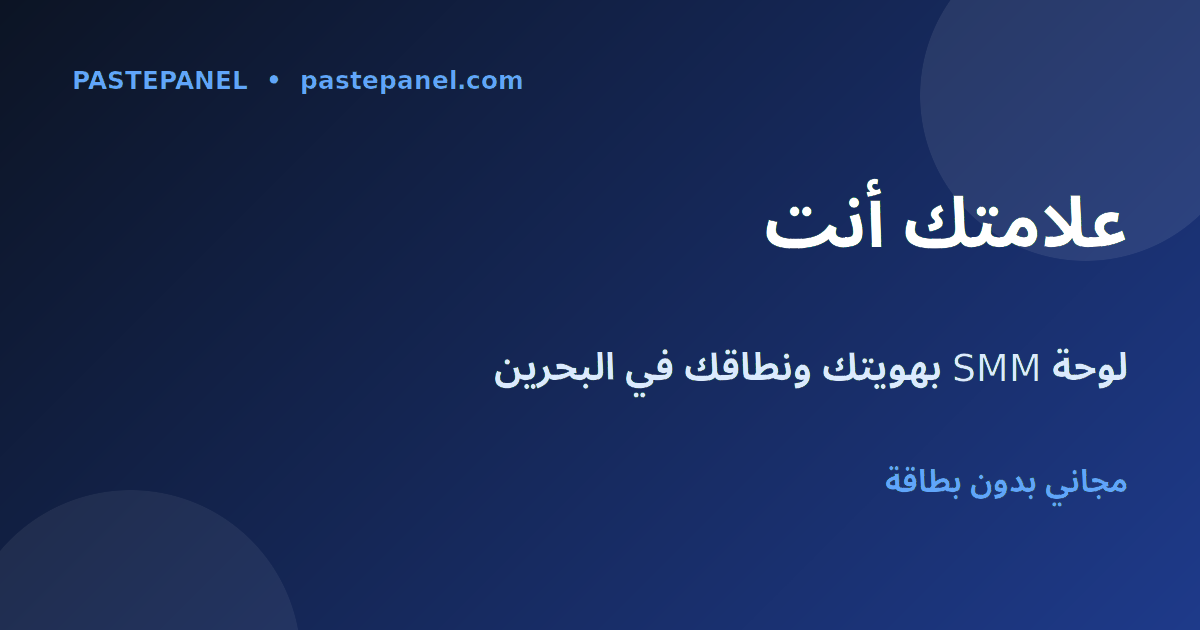 PASTEPANEL • pastepanel.com

علامتك أنت

لوحة SMM بهويتك ونطاقك في البحرين

مجاني بدون بطاقة